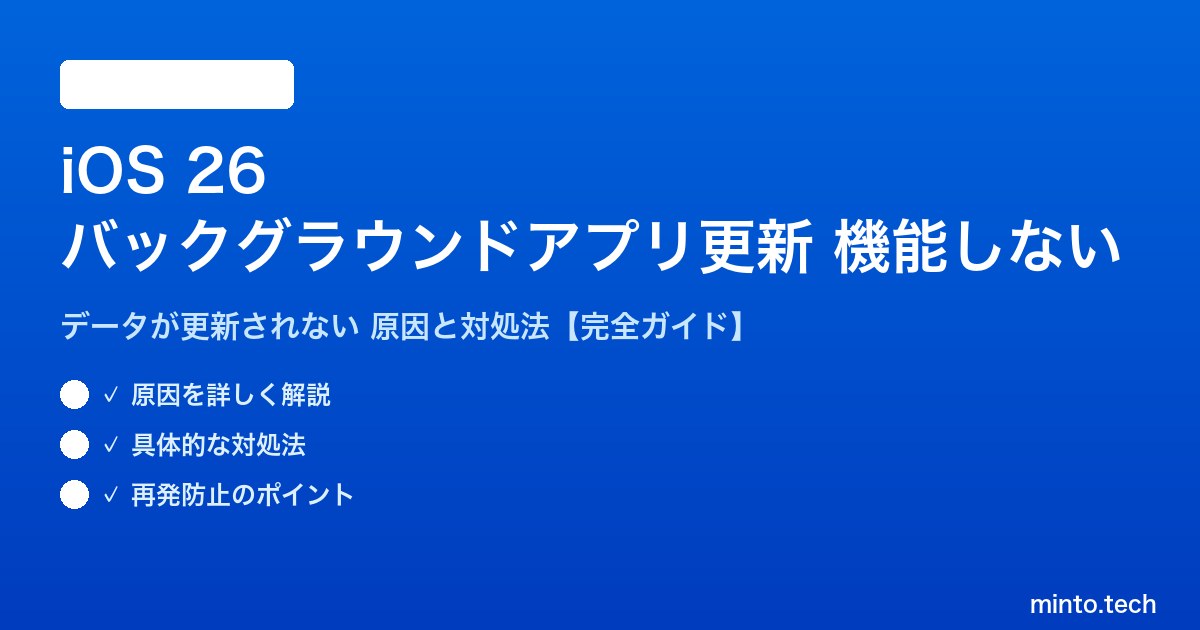 iOS 26
バックグラウンドアプリ更新 機能しない

データが更新されない 原因と対処法【完全ガイド】

✓ 原因を詳しく解説

✓ 具体的な対処法

✓ 再発防止のポイント

minto.tech